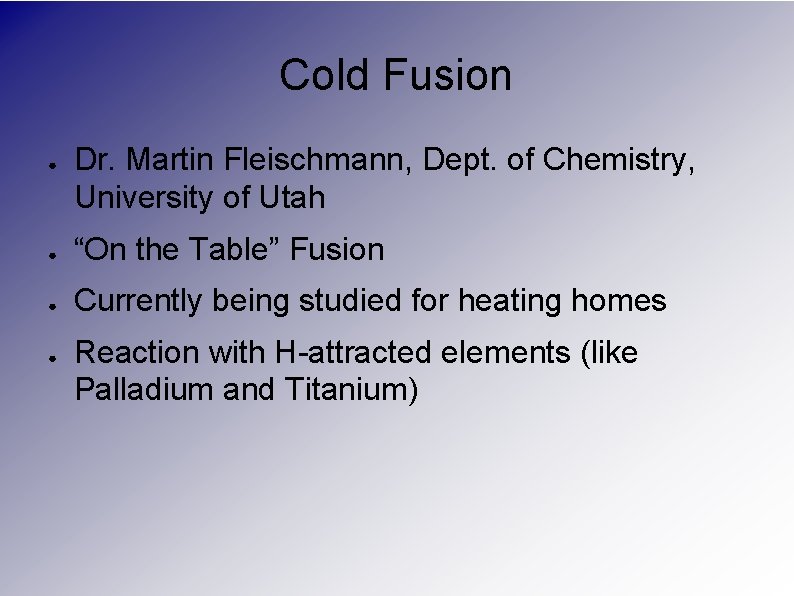 Cold Fusion

- Dr. Martin Fleischmann, Dept. of Chemistry, University of Utah
- “On the Table” Fusion
- Currently being studied for heating homes
- Reaction with H-attracted elements (like Palladium and Titanium)